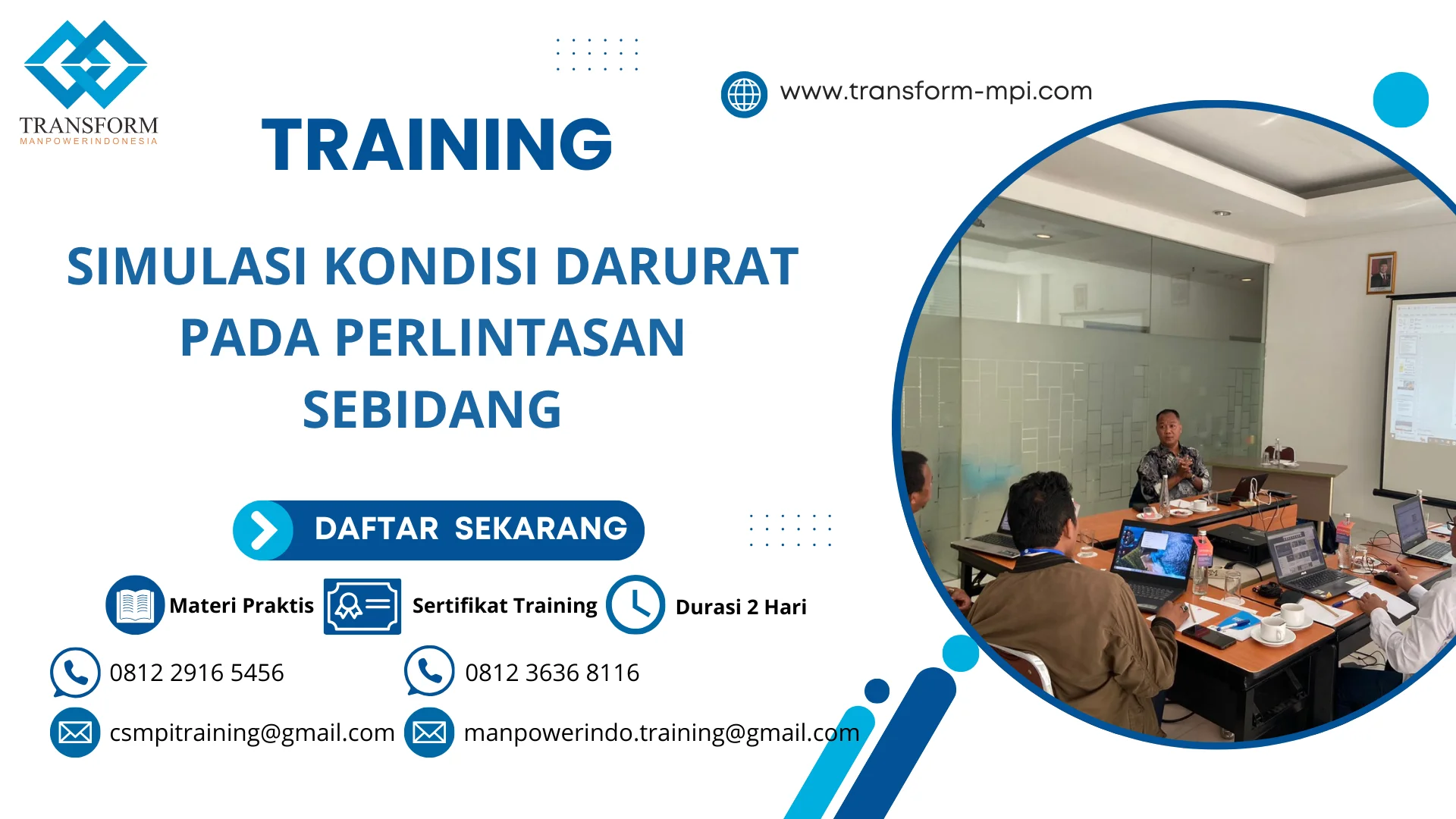 TRANSFORM
MANPOWERINDONESIA

www.transform-mpi.com

TRAINING

SIMULASI KONDISI DARURAT PADA PERLINTASAN SEBIDANG

DAFTAR SEKARANG

Materi Praktis
Sertifikat Training
Durasi 2 Hari

0812 2916 5456
0812 3636 8116

csmpitraining@gmail.com
manpowerindo.training@gmail.com